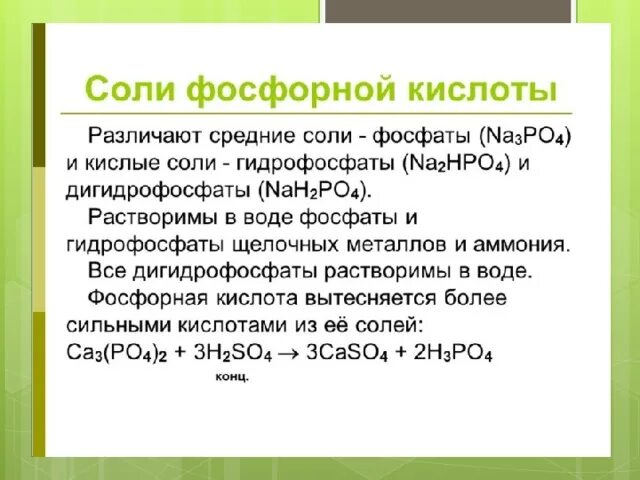 Соли фосфорной кислоты

Различают средние соли - фосфаты ($Na_3PO_4$) и кислые соли - гидрофосфаты ($Na_2HPO_4$) и дигидрофосфаты ($NaH_2PO_4$).

Растворимы в воде фосфаты и гидрофосфаты щелочных металлов и аммония.

Все дигидрофосфаты растворимы в воде.

Фосфорная кислота вытесняется более сильными кислотами из её солей:

$Ca_3(PO_4)_2 + 3H_2SO_4 \rightarrow 3CaSO_4 + 2H_3PO_4$

конц.